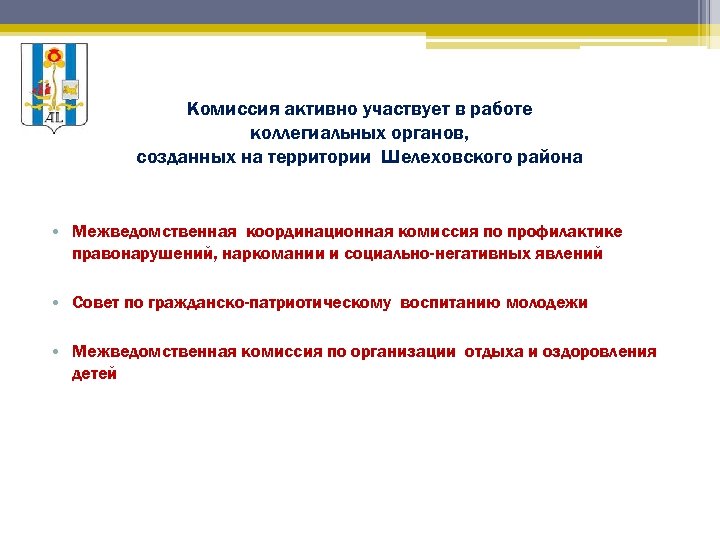 AL

Комиссия активно участвует в работе коллегиальных органов, созданных на территории Шелеховского района

• Межведомственная координационная комиссия по профилактике правонарушений, наркомании и социально-негативных явлений

• Совет по гражданско-патриотическому воспитанию молодежи

• Межведомственная комиссия по организации отдыха и оздоровления детей